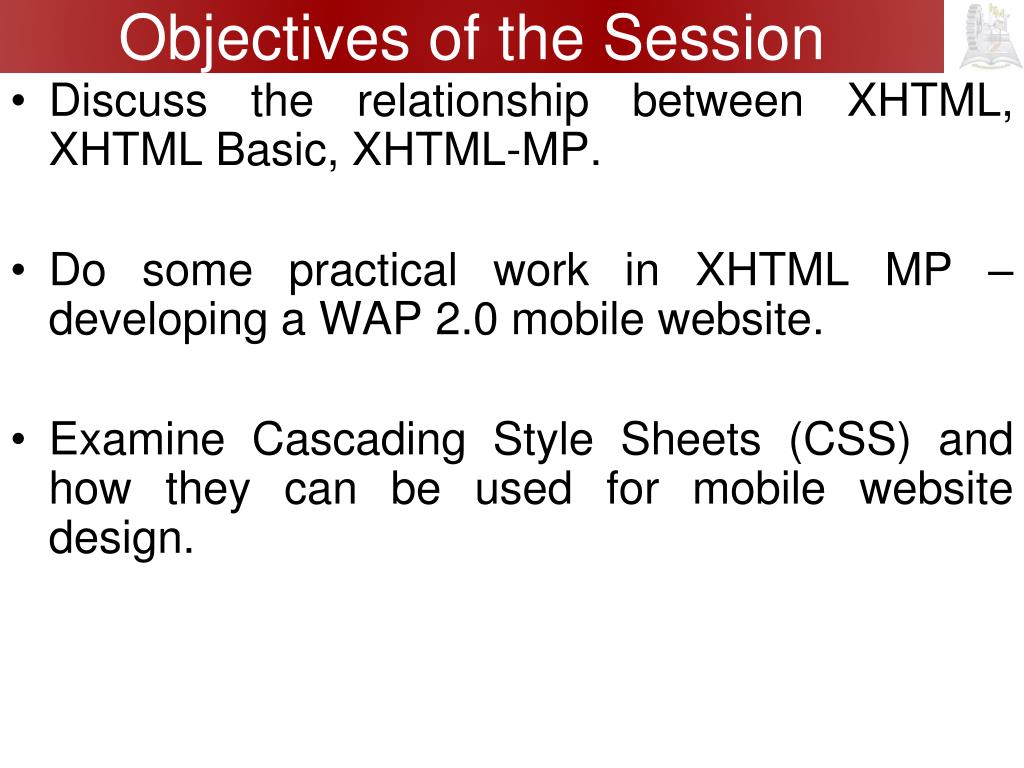 Objectives of the Session

• Discuss the relationship between XHTML, XHTML Basic, XHTML-MP.

• Do some practical work in XHTML MP – developing a WAP 2.0 mobile website.

• Examine Cascading Style Sheets (CSS) and how they can be used for mobile website design.